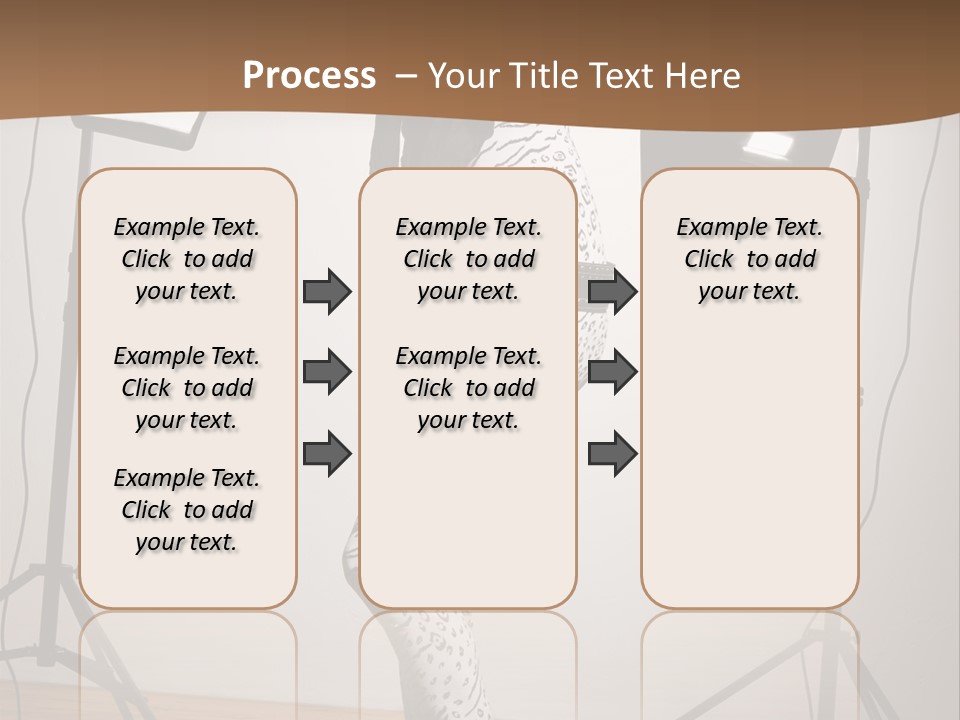 Process – Your Title Text Here

Example Text. Click to add your text.

Example Text. Click to add your text.

Example Text. Click to add your text.

Example Text. Click to add your text.

Example Text. Click to add your text.

Example Text. Click to add your text.